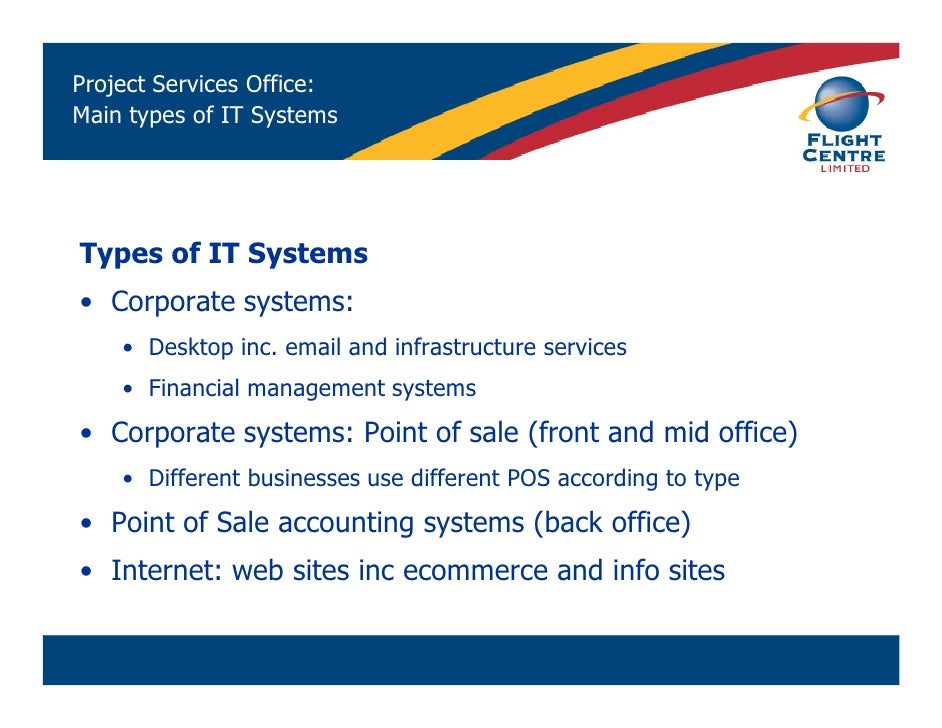 Project Services Office:
Main types of IT Systems

FLIGHT CENTRE LIMITED

Types of IT Systems

• Corporate systems:
  • Desktop inc. email and infrastructure services
  • Financial management systems
• Corporate systems: Point of sale (front and mid office)
  • Different businesses use different POS according to type
• Point of Sale accounting systems (back office)
• Internet: web sites inc ecommerce and info sites